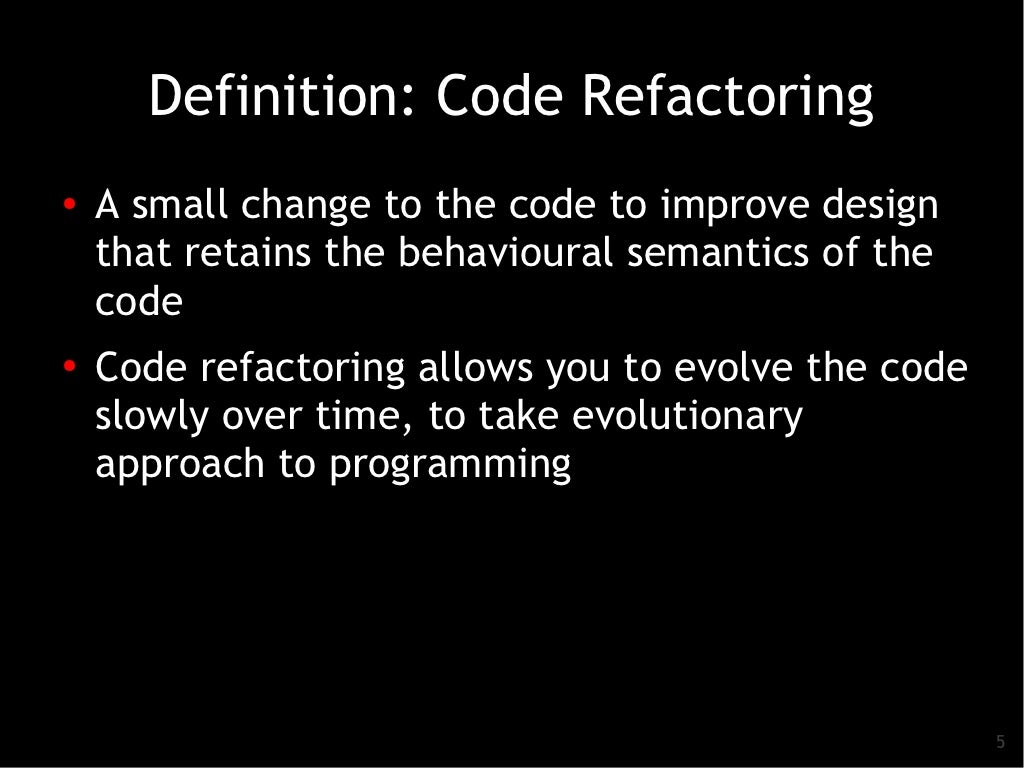 Definition: Code Refactoring

• A small change to the code to improve design that retains the behavioural semantics of the code

• Code refactoring allows you to evolve the code slowly over time, to take evolutionary approach to programming

5